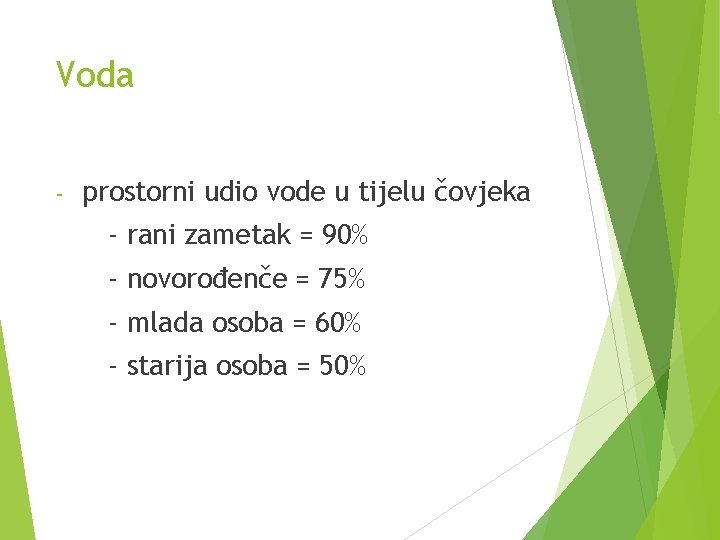 Voda

- prostorni udio vode u tijelu čovjeka
- rani zametak = 90%
- novorođenče = 75%
- mlada osoba = 60%
- starija osoba = 50%